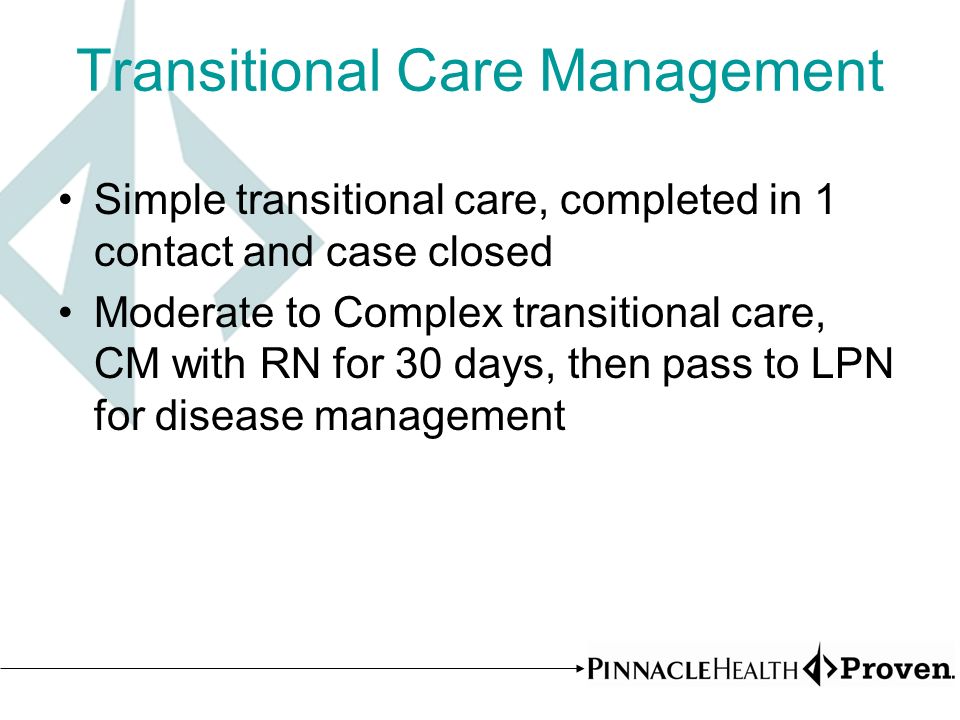 Transitional Care Management

• Simple transitional care, completed in 1 contact and case closed
• Moderate to Complex transitional care, CM with RN for 30 days, then pass to LPN for disease management

PINNACLEHEALTH Proven.